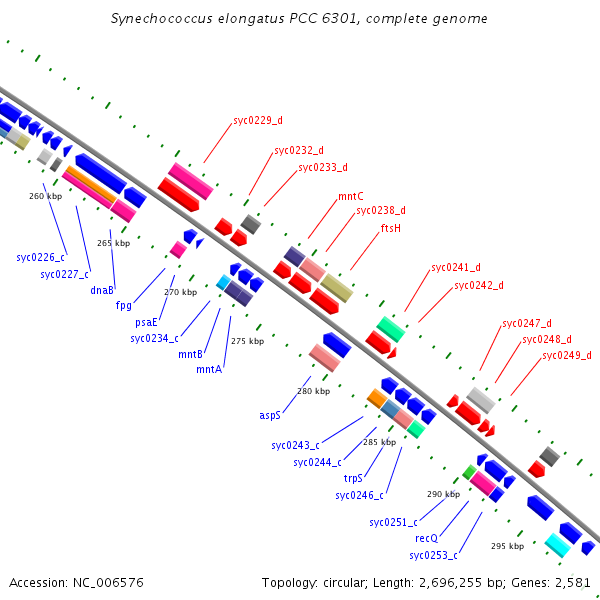 Synechococcus elongatus PCC 6301, complete genome

syc0229_d
syc0232_d
syc0233_d
mntC
syc0238_d
ftsH
syc0241_d
syc0242_d
syc0247_d
syc0248_d
syc0249_d

260 kbp
265 kbp
270 kbp
275 kbp
280 kbp
285 kbp
290 kbp
295 kbp

syc0226_c
syc0227_c
dnaB
fpg
psaE
syc0234_c
mntB
mntA
aspS
syc0243_c
syc0244_c
trpS
syc0246_c
syc0251_c
recQ
syc0253_c

Accession: NC_006576
Topology: circular; Length: 2,696,255 bp; Genes: 2,581